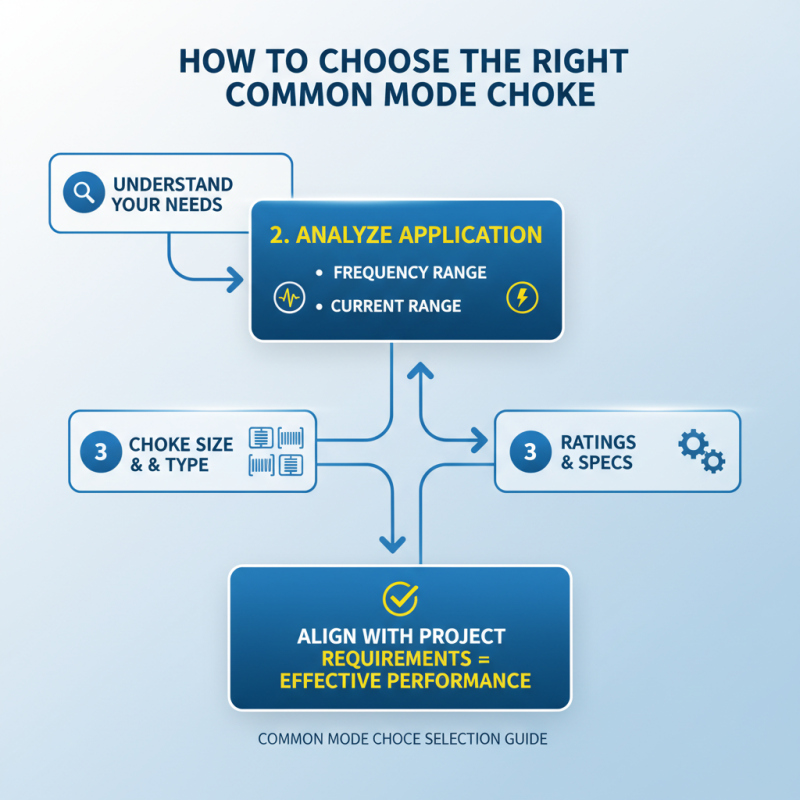 HOW TO CHOOSE THE RIGHT COMMON MODE CHOKE

UNDERSTAND YOUR NEEDS

2. ANALYZE APPLICATION

• FREQUENCY RANGE
• CURRENT RANGE

3 CHOKE SIZE & & TYPE

3 RATINGS & SPECS

ALIGN WITH PROJECT REQUIREMENTS = EFFECTIVE PERFORMANCE

COMMON MODE CHOCE SELECTION GUIDE